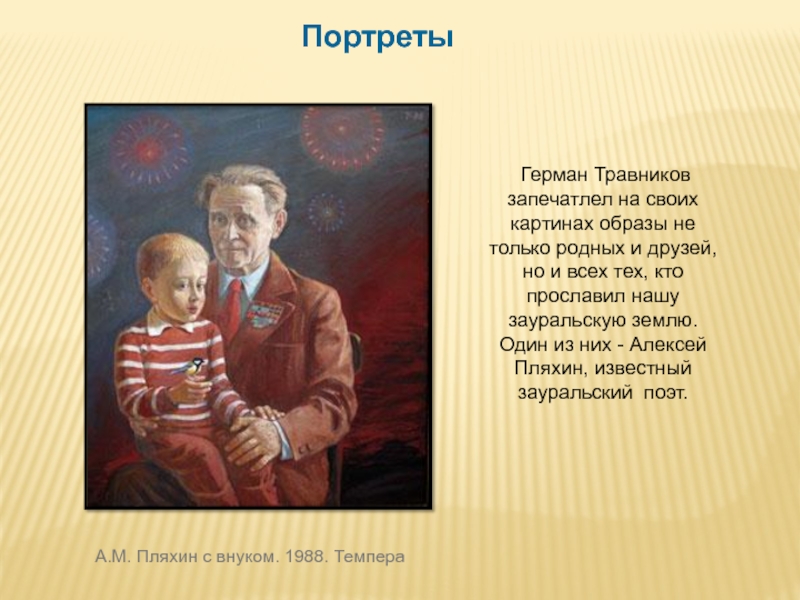 Портреты

Герман Травников запечатлел на своих картинах образы не только родных и друзей, но и всех тех, кто прославил нашу зауральскую землю. Один из них - Алексей Пляхин, известный зауральский поэт.

А.М. Пляхин с внуком. 1988. Темпера